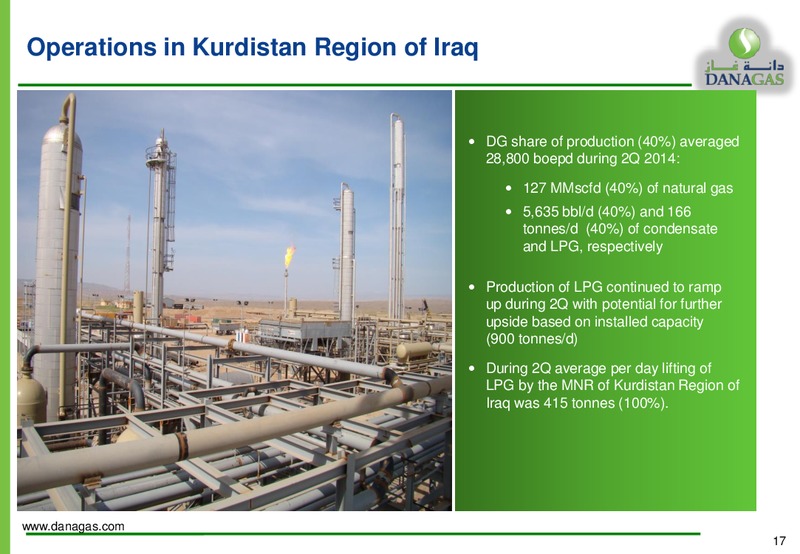 Operations in Kurdistan Region of Iraq

دانة غاز
DANAGAS

• DG share of production (40%) averaged 28,800 boepd during 2Q 2014:

• 127 MMscfd (40%) of natural gas
• 5,635 bbl/d (40%) and 166 tonnes/d (40%) of condensate and LPG, respectively

• Production of LPG continued to ramp up during 2Q with potential for further upside based on installed capacity (900 tonnes/d)

• During 2Q average per day lifting of LPG by the MNR of Kurdistan Region of Iraq was 415 tonnes (100%).

www.danagas.com

17